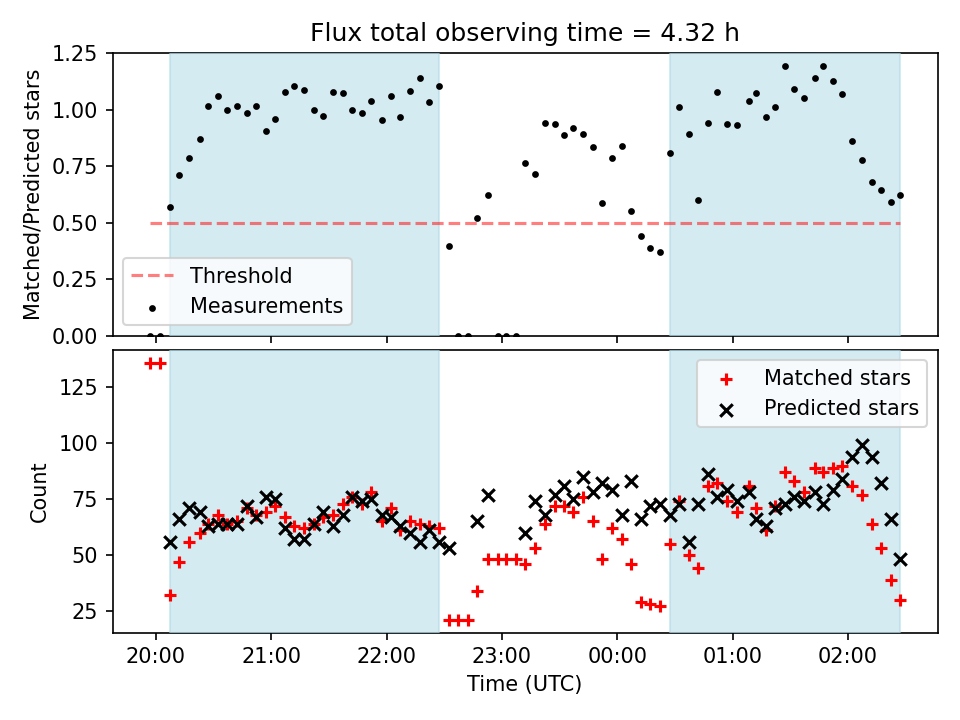 Flux total observing time = 4.32 h

Matched/Predicted stars

1.25
1.00
0.75
0.50
0.25
0.00

Threshold
Measurements

Count

125
100
75
50
25

Matched stars
Predicted stars

20:00
21:00
22:00
23:00
00:00
01:00
02:00

Time (UTC)